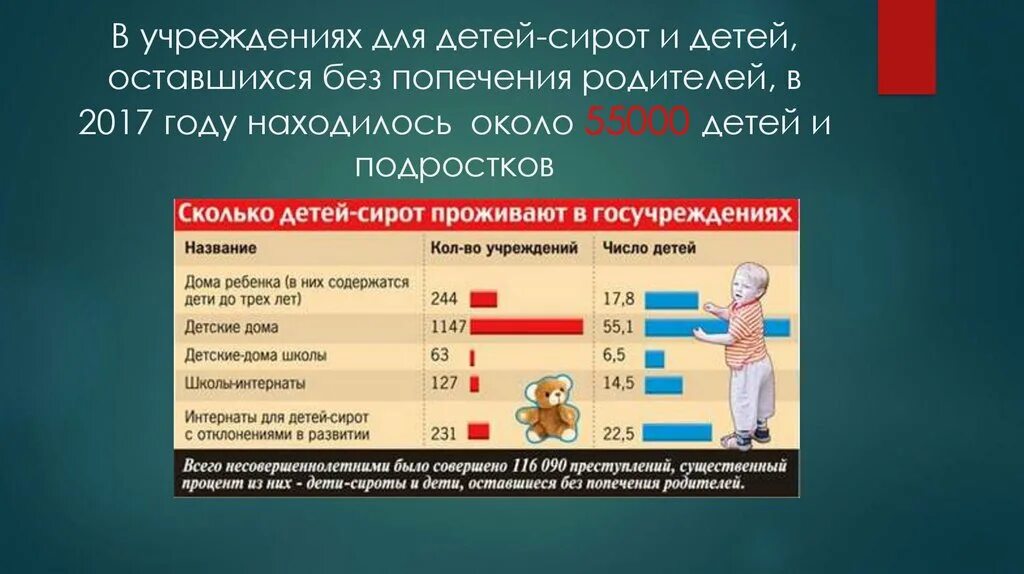 В учреждениях для детей-сирот и детей, оставшихся без попечения родителей, в 2017 году находилось около 55000 детей и подростков

Сколько детей-сирот проживают в госучреждениях

| Название | Кол-во учреждений | Число детей |
|---|---|---|
| Дома ребенка (в них содержатся дети до трех лет) | 244 | 17,8 |
| Детские дома | 1147 | 55,1 |
| Детские-дома школы | 63 | 6,5 |
| Школы-интернаты | 127 | 14,5 |
| Интернаты для детей-сирот с отклонениями в развитии | 231 | 22,5 |

Всего несовершеннолетними было совершено 116 090 преступлений, существенный процент из них - дети-сироты и дети, оставшиеся без попечения родителей.